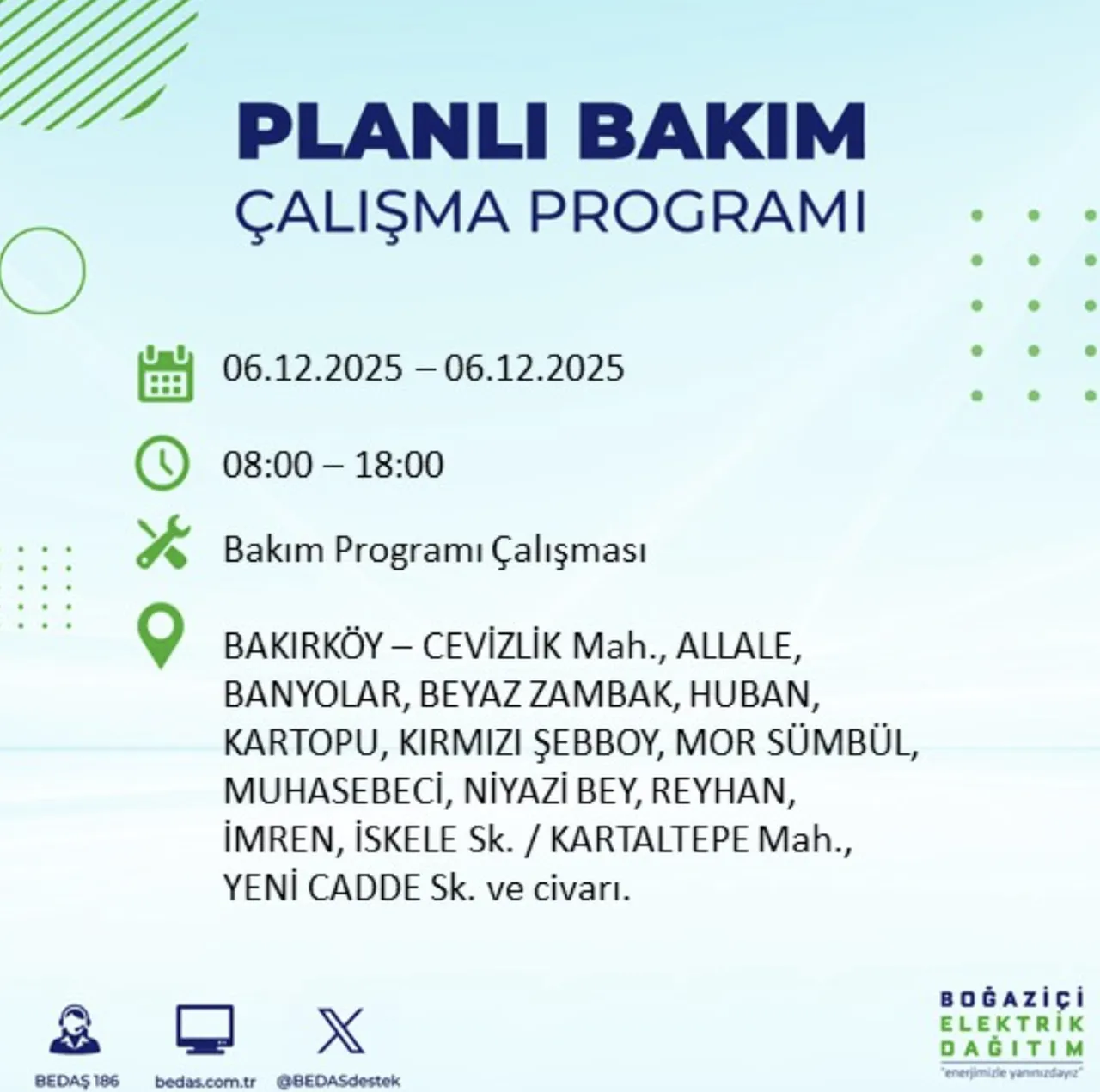 PLANLI BAKIM
ÇALIŞMA PROGRAMI

06.12.2025 – 06.12.2025

08:00 – 18:00

Bakım Programı Çalışması

BAKIRKÖY – CEVİZLİK Mah., ALLALE, BANYOLAR, BEYAZ ZAMBAK, HUBAN, KARTOPU, KIRMIZI ŞEBBOY, MOR SÜMBÜL, MUHASEBECİ, NİYAZİ BEY, REYHAN, İMREN, İSKELE Sk. / KARTALTEPE Mah., YENİ CADDE Sk. ve civarı.

BEDAŞ 186
bedas.com.tr
@BEDASdestek

BOĞAZİÇİ
ELEKTRİK
DAĞITIM
"enerjimizle yanınızdayız"